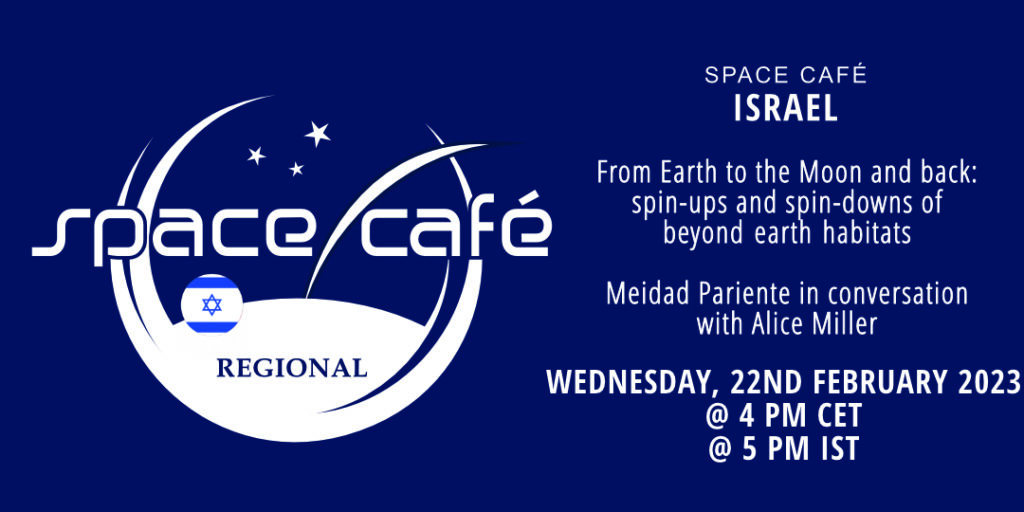 space café

REGIONAL

SPACE CAFÉ
ISRAEL

From Earth to the Moon and back: spin-ups and spin-downs of beyond earth habitats

Meidad Pariente in conversation with Alice Miller

WEDNESDAY, 22ND FEBRUARY 2023
@ 4 PM CET
@ 5 PM IST